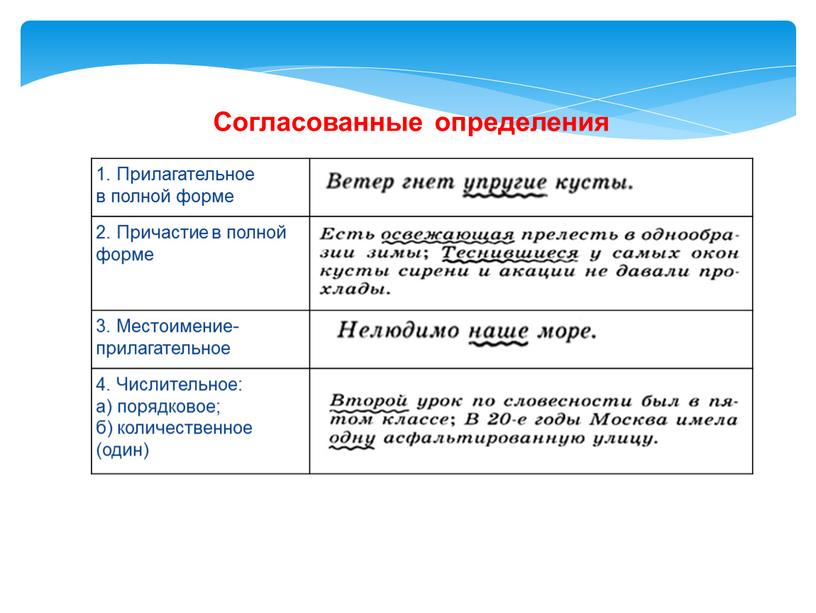 Согласованные определения

| | |
|---|---|
| 1. Прилагательное в полной форме | Ветер гнет упругие кусты. |
| 2. Причастие в полной форме | Есть освежающая прелесть в однообразии зимы; Теснившиеся у самых окон кусты сирени и акации не давали прохлады. |
| 3. Местоимение-прилагательное | Нелюдимо наше море. |
| 4. Числительное: а) порядковое; б) количественное (один) | Второй урок по словесности был в пятом классе; В 20-е годы Москва имела одну асфальтированную улицу. |